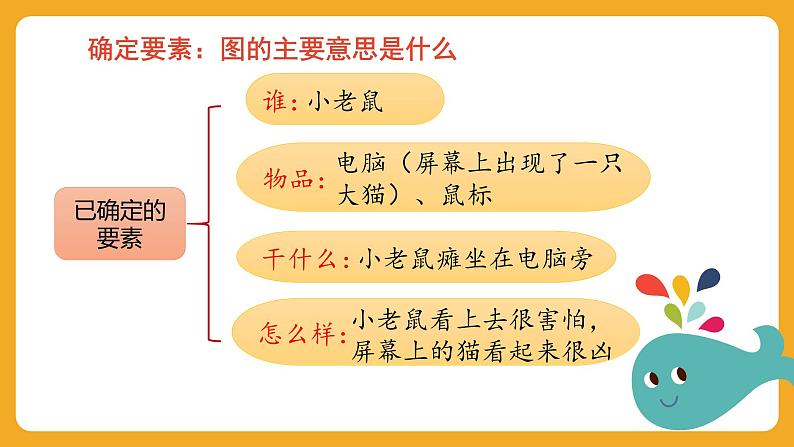 确定要素：图的主要意思是什么

已确定的要素

谁：小老鼠

物品：电脑（屏幕上出现了一只大猫）、鼠标

干什么：小老鼠瘫坐在电脑旁

怎么样：小老鼠看上去很害怕，屏幕上的猫看起来很凶